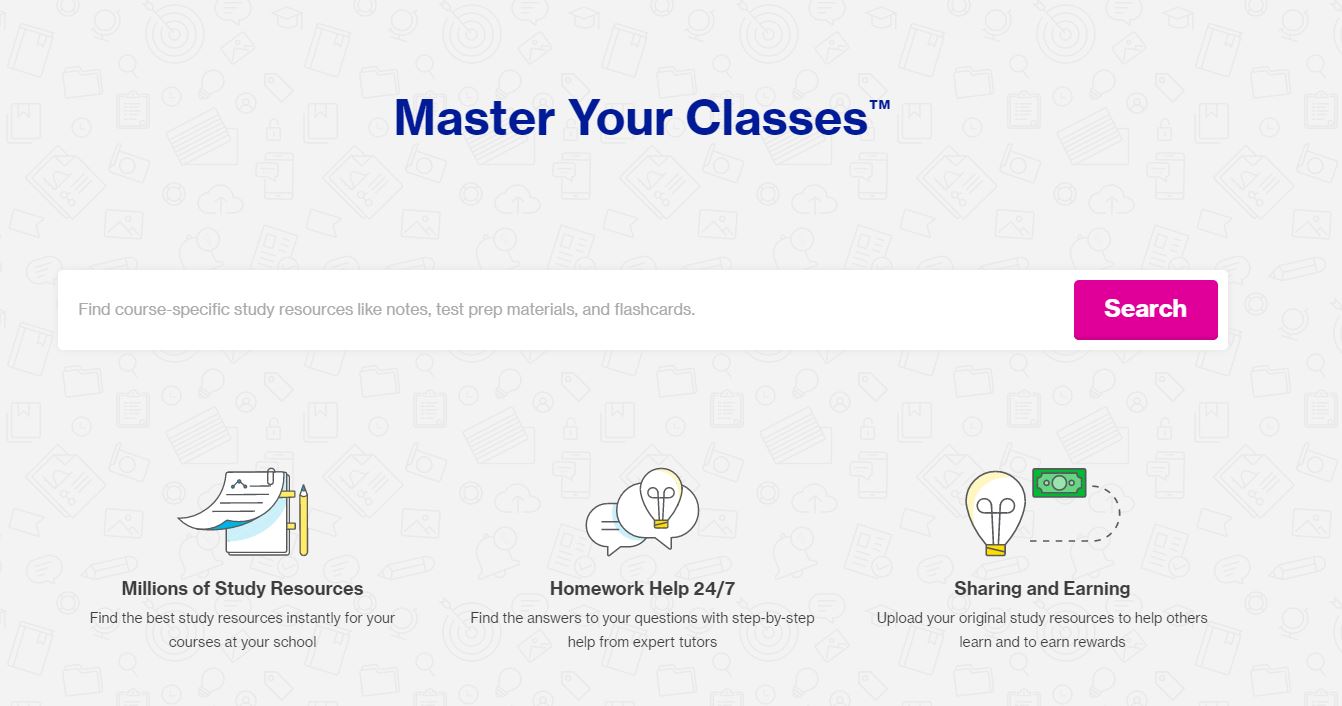 Master Your Classes™

Find course-specific study resources like notes, test prep materials, and flashcards.

Search

Millions of Study Resources
Find the best study resources instantly for your courses at your school

Homework Help 24/7
Find the answers to your questions with step-by-step help from expert tutors

Sharing and Earning
Upload your original study resources to help others learn and to earn rewards